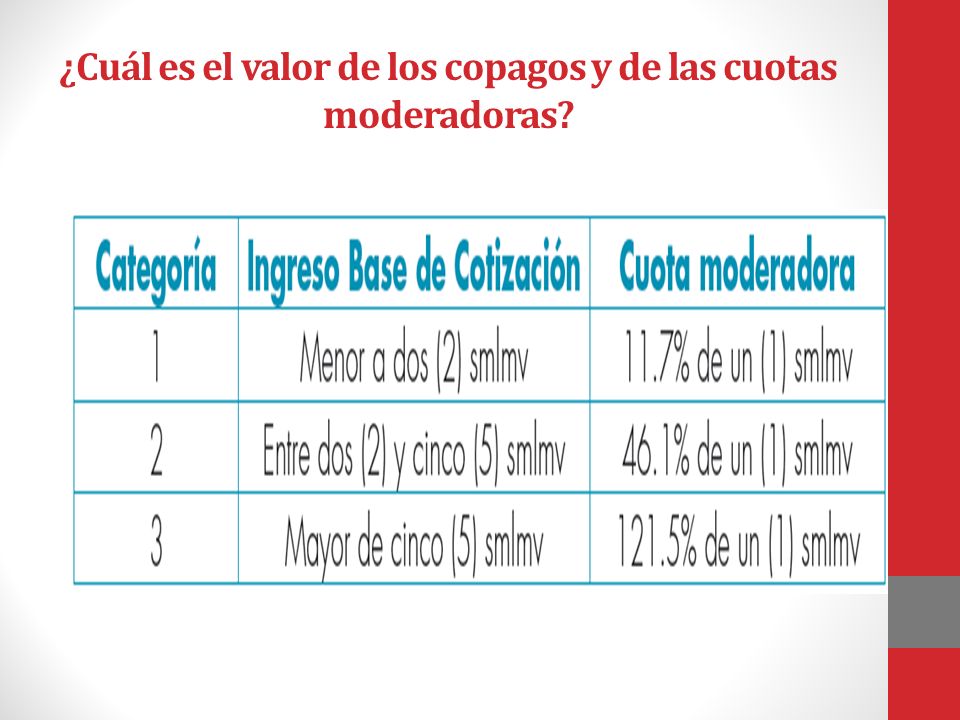 ¿Cuál es el valor de los copagos y de las cuotas moderadoras?

| Categoría | Ingreso Base de Cotización | Cuota moderadora |
|---|---|---|
| 1 | Menor a dos (2) smlmv | 11.7% de un (1) smlmv |
| 2 | Entre dos (2) y cinco (5) smlmv | 46.1% de un (1) smlmv |
| 3 | Mayor de cinco (5) smlmv | 121.5% de un (1) smlmv |